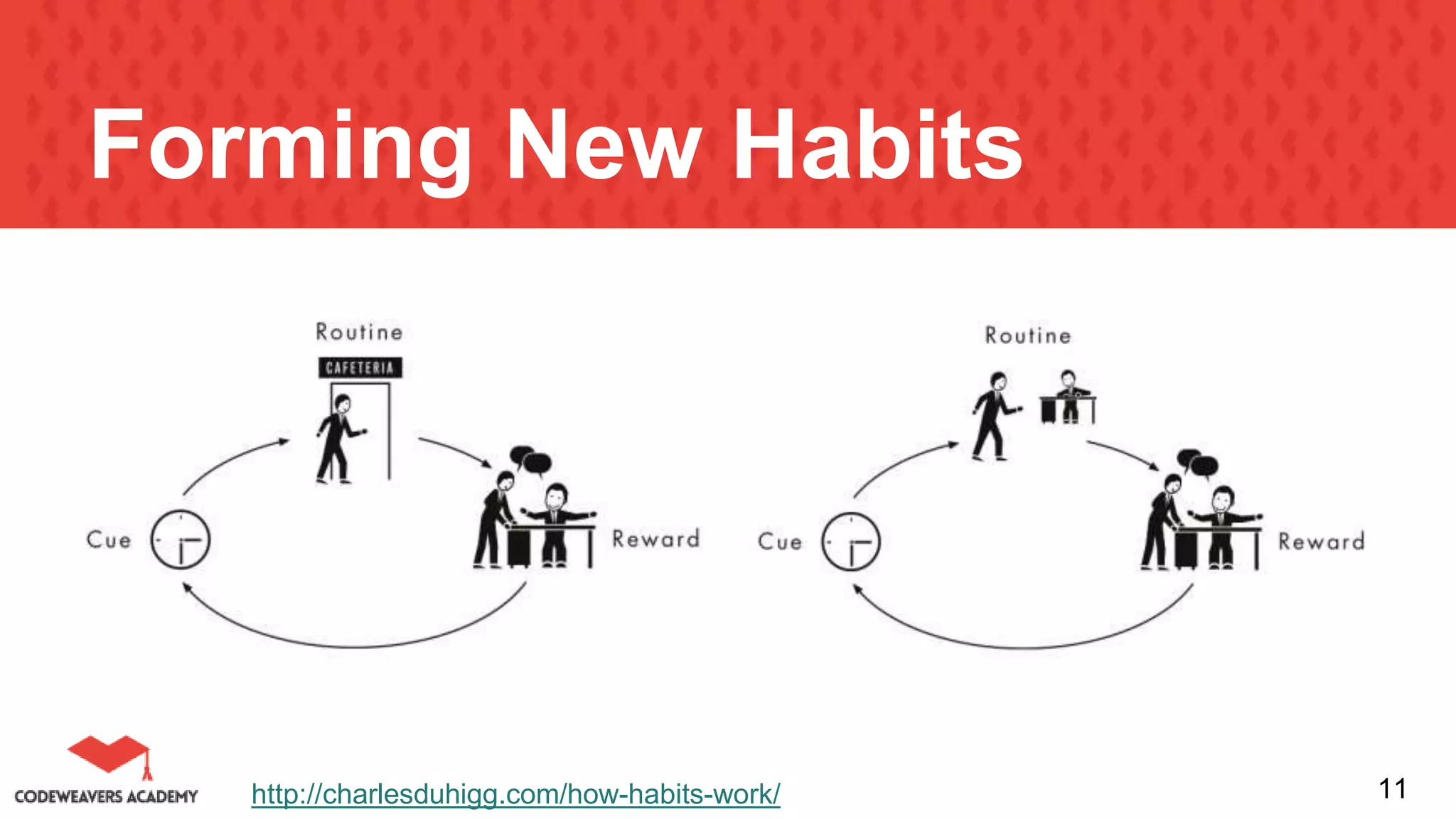 Forming New Habits

Routine

CAFETERIA

Cue

Reward

Routine

Cue

Reward

CODEWEAVERS ACADEMY

http://charlesduhigg.com/how-habits-work/

11